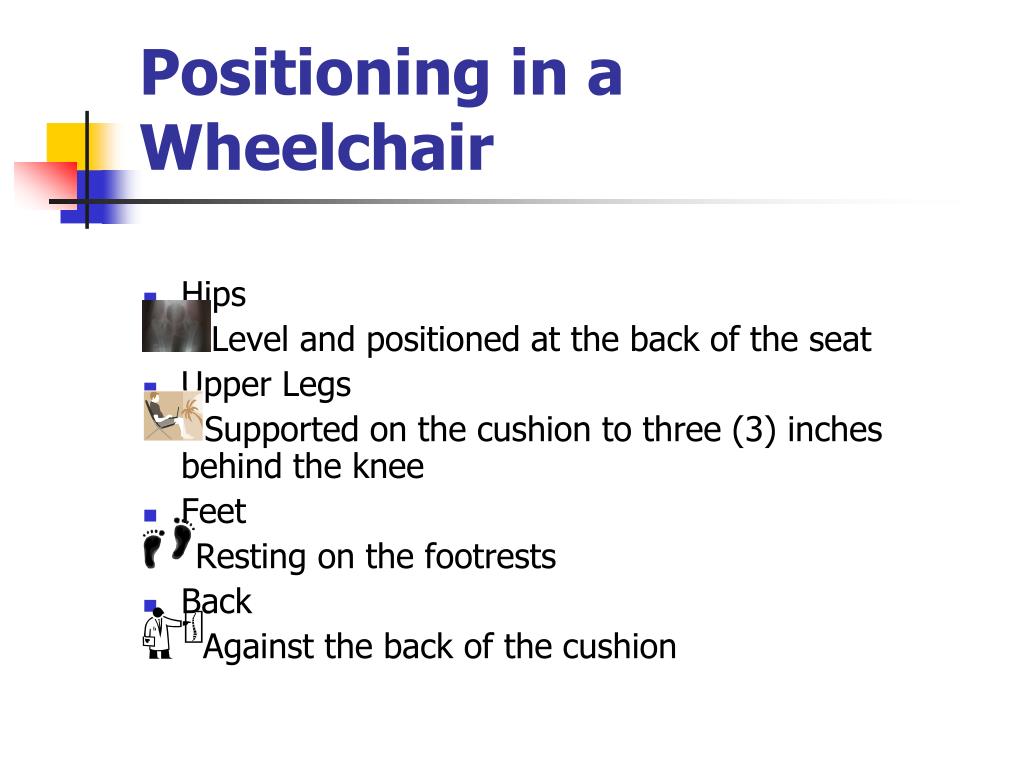 Positioning in a Wheelchair

- Hips
Level and positioned at the back of the seat
- Upper Legs
Supported on the cushion to three (3) inches behind the knee
- Feet
Resting on the footrests
- Back
Against the back of the cushion